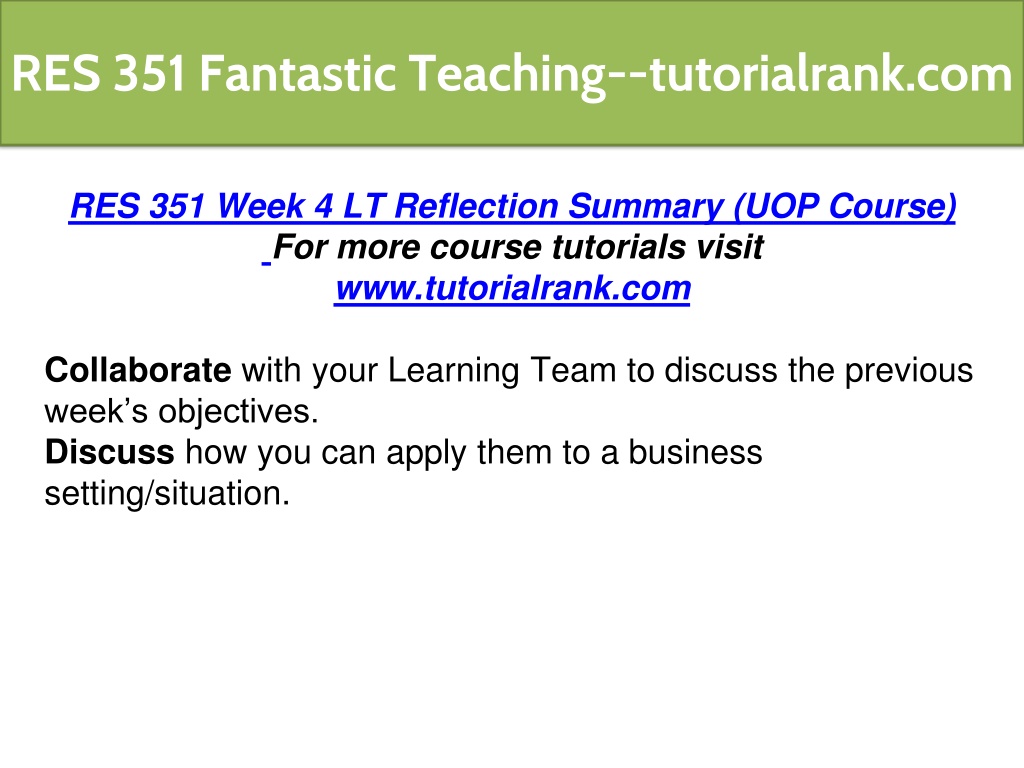 RES 351 Fantastic Teaching--tutorialrank.com

RES 351 Week 4 LT Reflection Summary (UOP Course)
For more course tutorials visit
www.tutorialrank.com

Collaborate with your Learning Team to discuss the previous week's objectives.
Discuss how you can apply them to a business setting/situation.